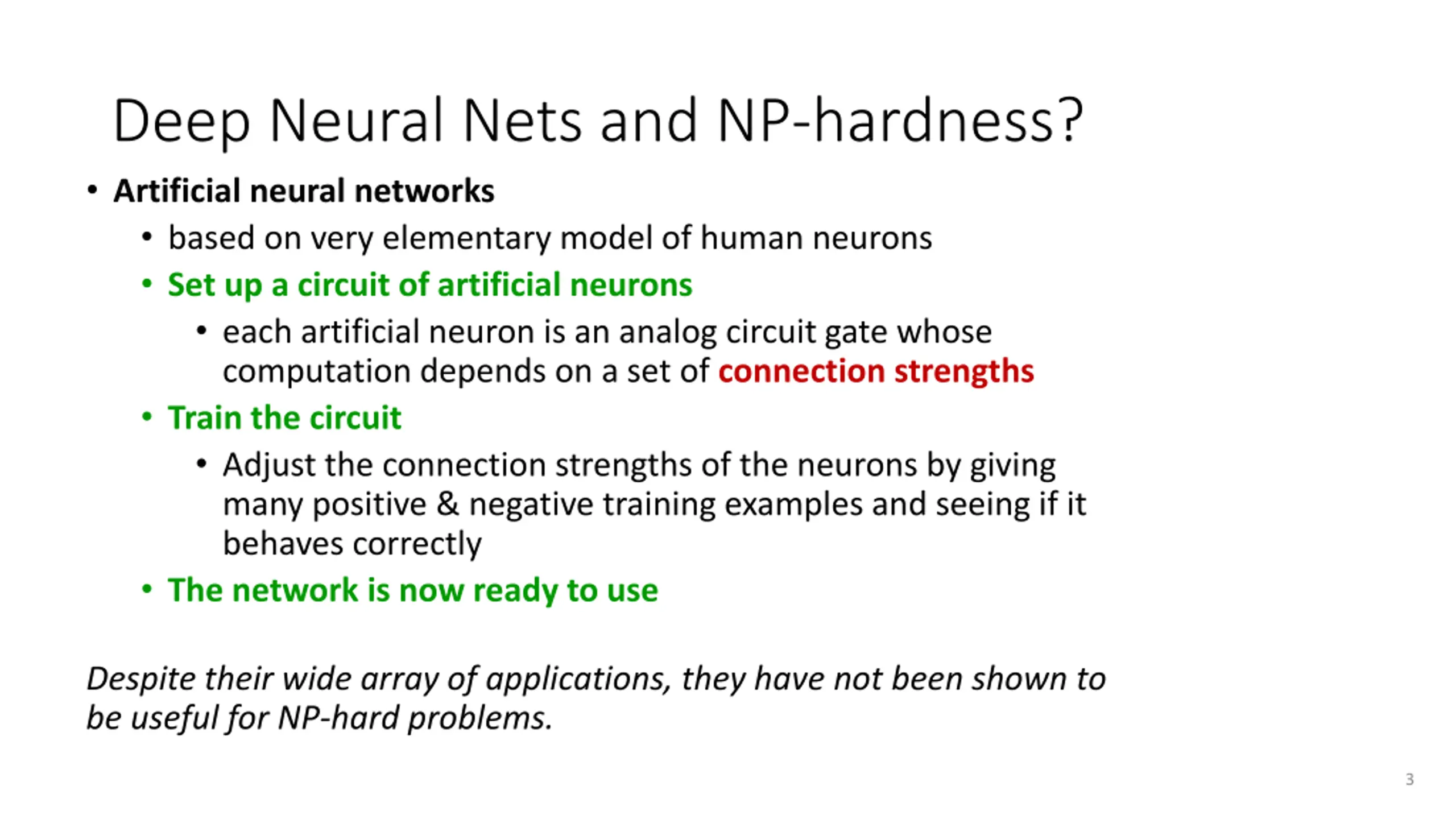 Deep Neural Nets and NP-hardness?

• Artificial neural networks
  • based on very elementary model of human neurons
  • Set up a circuit of artificial neurons
    • each artificial neuron is an analog circuit gate whose computation depends on a set of connection strengths
  • Train the circuit
    • Adjust the connection strengths of the neurons by giving many positive & negative training examples and seeing if it behaves correctly
  • The network is now ready to use

Despite their wide array of applications, they have not been shown to be useful for NP-hard problems.

3